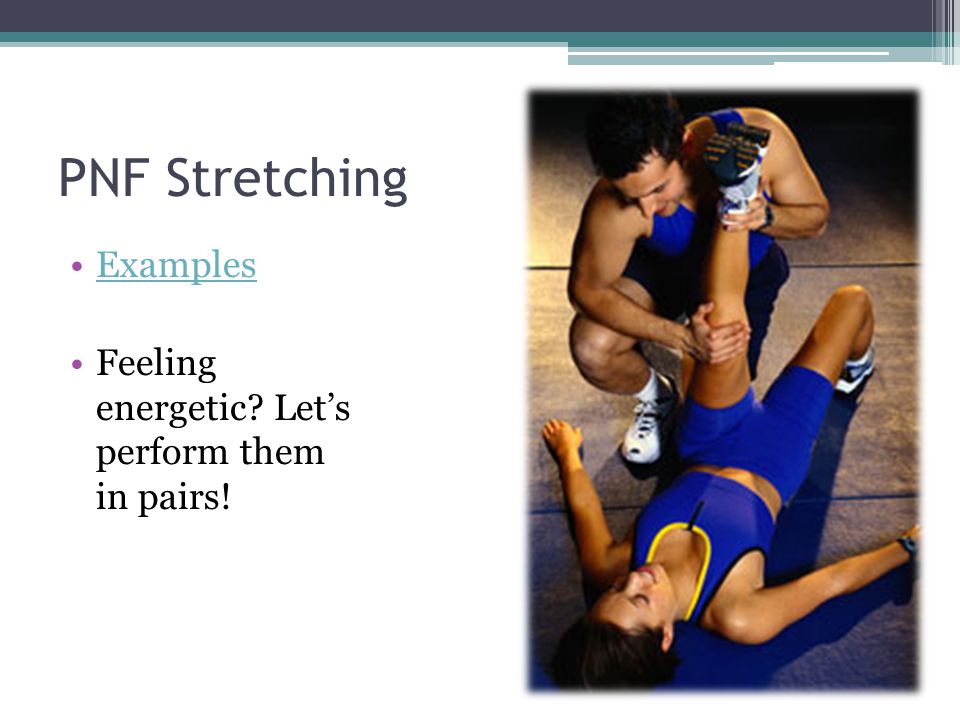 PNF Stretching

• Examples

• Feeling energetic? Let's perform them in pairs!